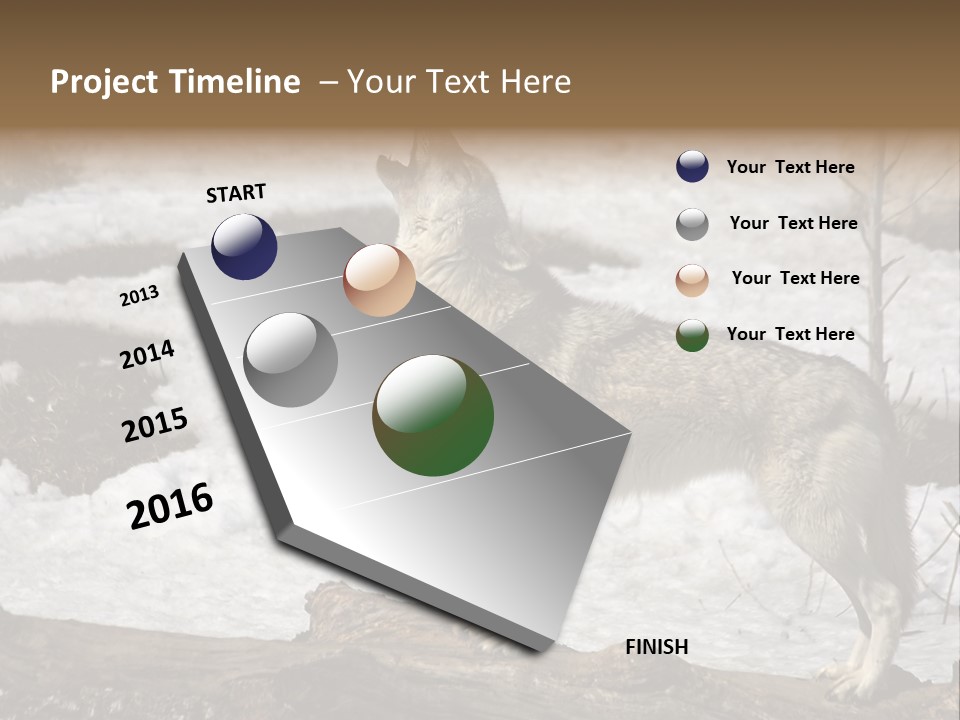 Project Timeline – Your Text Here

START

2013

2014

2015

2016

FINISH

Your Text Here

Your Text Here

Your Text Here

Your Text Here